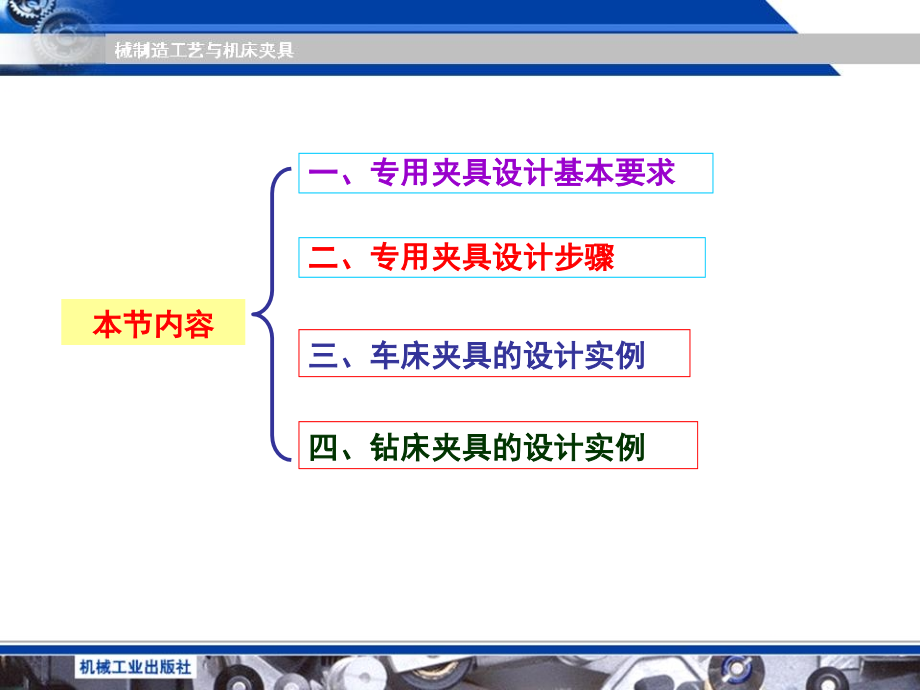 械制造工艺与机床夹具

本节内容

一、专用夹具设计基本要求

二、专用夹具设计步骤

三、车床夹具的设计实例

四、钻床夹具的设计实例

机械工业出版社